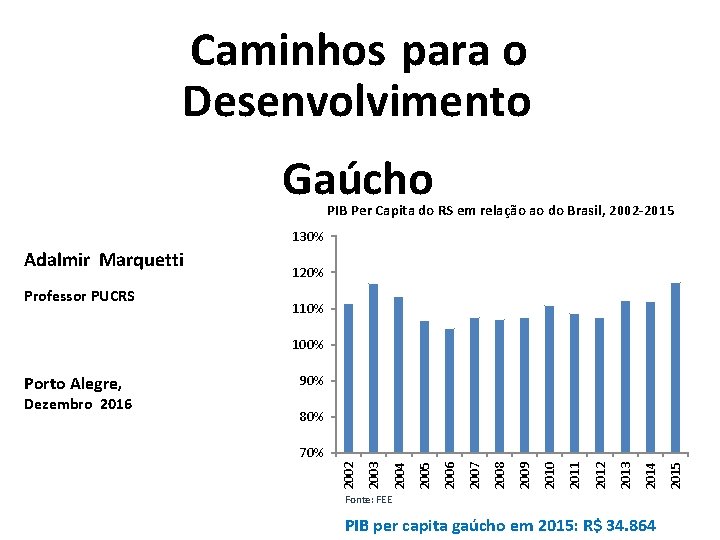 Caminhos para o Desenvolvimento

Gaúcho

Adalmir Marquetti

Professor PUCRS

Porto Alegre,
Dezembro 2016

PIB Per Capita do RS em relação ao do Brasil, 2002-2015

130%
120%
110%
100%
90%
80%
70%

2002 2003 2004 2005 2006 2007 2008 2009 2010 2011 2012 2013 2014 2015

Fonte: FEE

PIB per capita gaúcho em 2015: R$ 34.864